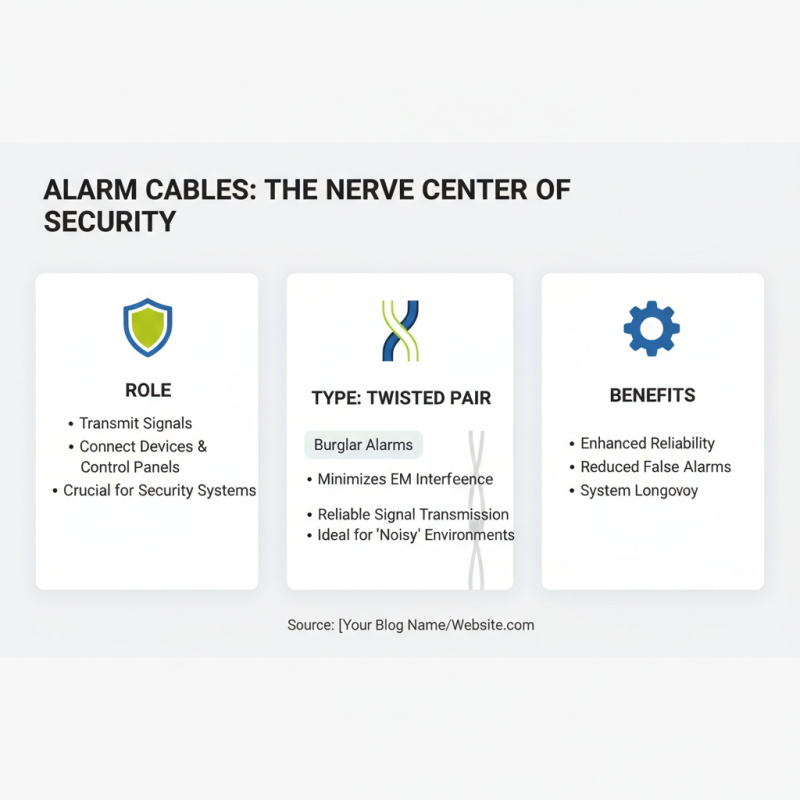 ALARM CABLES: THE NERVE CENTER OF SECURITY

ROLE

• Transmit Signals
• Connect Devices & Control Panels
• Crucial for Security Systems

TYPE: TWISTED PAIR

Burglar Alarms

• Minimizes EM Interfeence
• Reliable Signal Transmission
• Ideal for 'Noisy' Environments

BENEFITS

• Enhanced Reliability
• Reduced False Alarms
• System Longovoy

Source: [Your Blog Name/Website.com